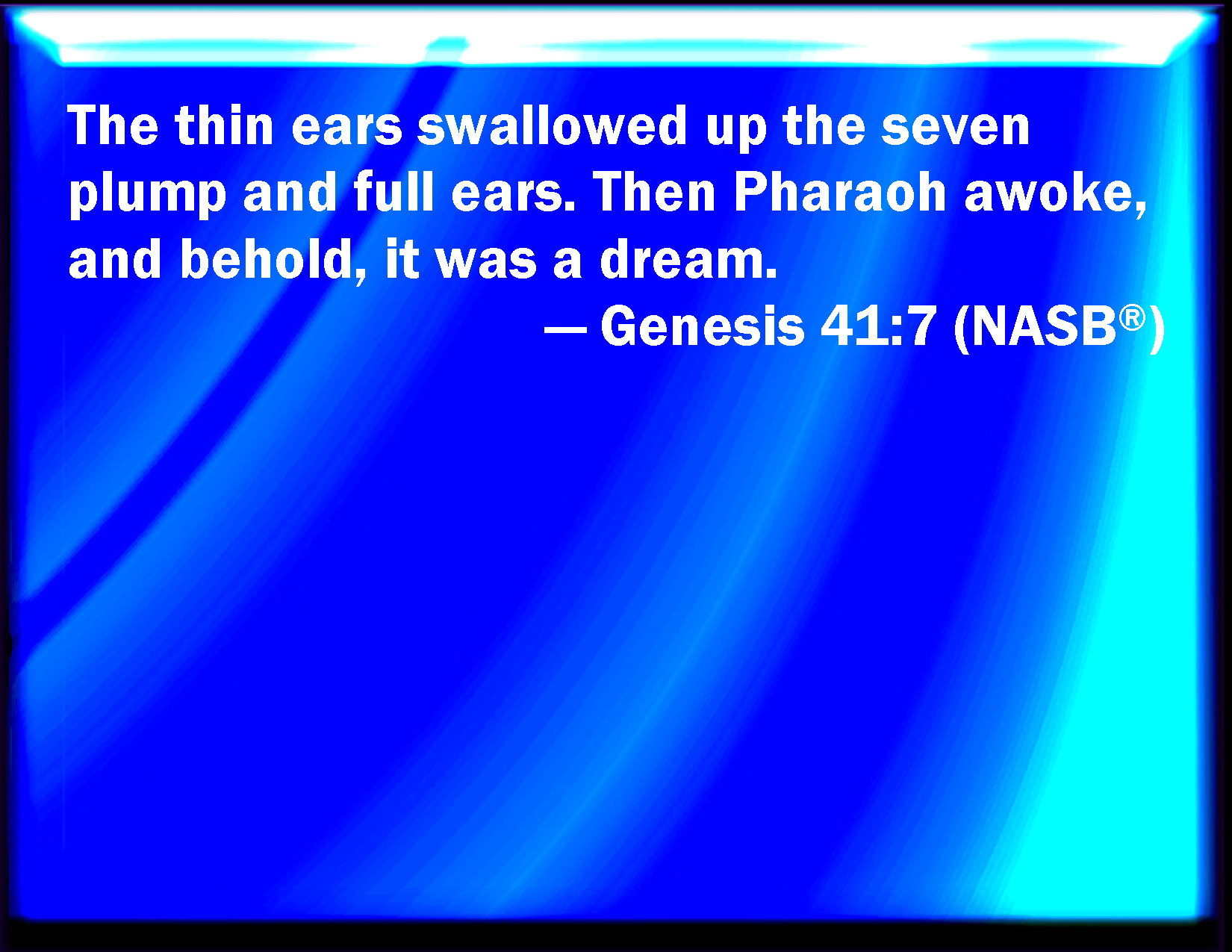 The thin ears swallowed up the seven plump and full ears. Then Pharaoh awoke, and behold, it was a dream.

— Genesis 41:7 (NASB®)